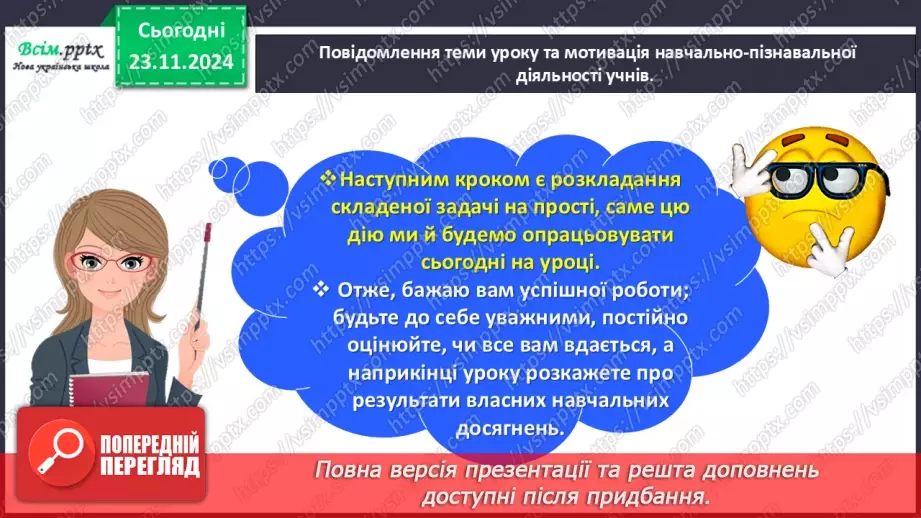 Всім.pptx
Нова українська школа

Сьогодні
23.11.2024

Повідомлення теми уроку та мотивація навчально-пізнавальної діяльності учнів.

❖ Наступним кроком є розкладання складеної задачі на прості, саме цю дію ми й будемо опрацьовувати сьогодні на уроці.

❖ Отже, бажаю вам успішної роботи; будьте до себе уважними, постійно оцінюйте, чи все вам вдається, а наприкінці уроку розкажете про результати власних навчальних досягнень.

ПОПЕРЕДНІЙ ПЕРЕГЛЯД

Повна версія презентації та решта доповнень доступні після придбання.

https://vsimpptx.com